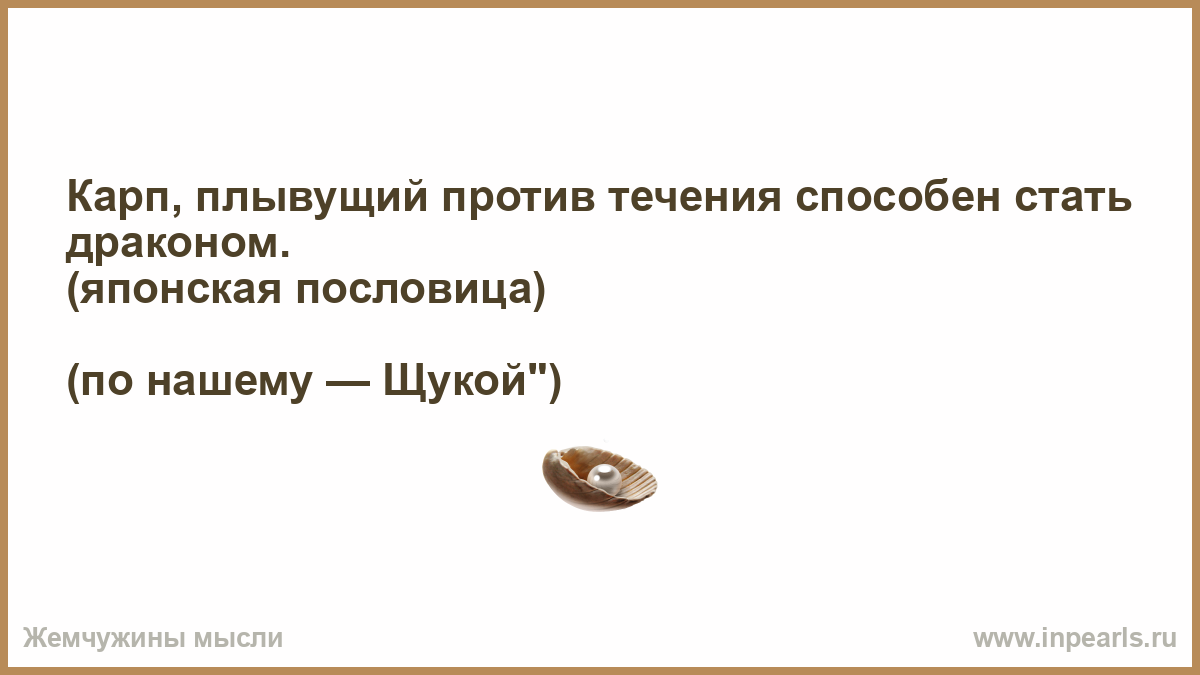 Карп, плывущий против течения способен стать драконом.
(японская пословица)

(по нашему — Щукой")

Жемчужины мысли

www.inpearls.ru